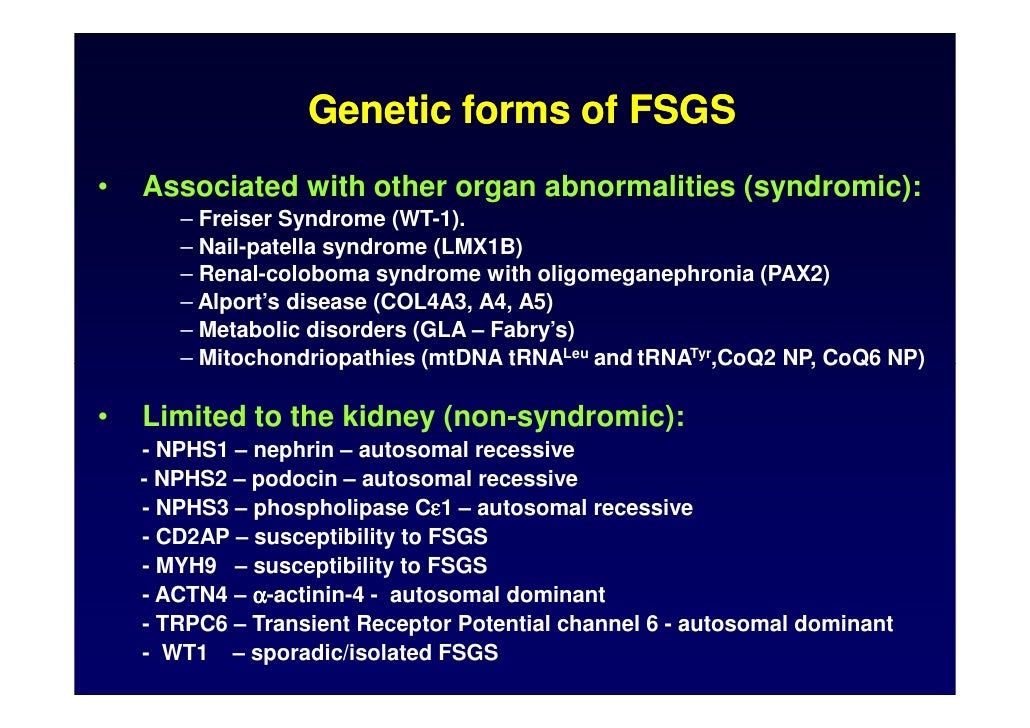 Genetic forms of FSGS

• Associated with other organ abnormalities (syndromic):
– Freiser Syndrome (WT-1).
– Nail-patella syndrome (LMX1B)
– Renal-coloboma syndrome with oligomeganephronia (PAX2)
– Alport's disease (COL4A3, A4, A5)
– Metabolic disorders (GLA – Fabry's)
– Mitochondriopathies (mtDNA tRNA$^{Leu}$ and tRNA$^{Tyr}$,CoQ2 NP, CoQ6 NP)

• Limited to the kidney (non-syndromic):
- NPHS1 – nephrin – autosomal recessive
- NPHS2 – podocin – autosomal recessive
- NPHS3 – phospholipase C$\varepsilon$1 – autosomal recessive
- CD2AP – susceptibility to FSGS
- MYH9 – susceptibility to FSGS
- ACTN4 – $\alpha$-actinin-4 - autosomal dominant
- TRPC6 – Transient Receptor Potential channel 6 - autosomal dominant
- WT1 – sporadic/isolated FSGS